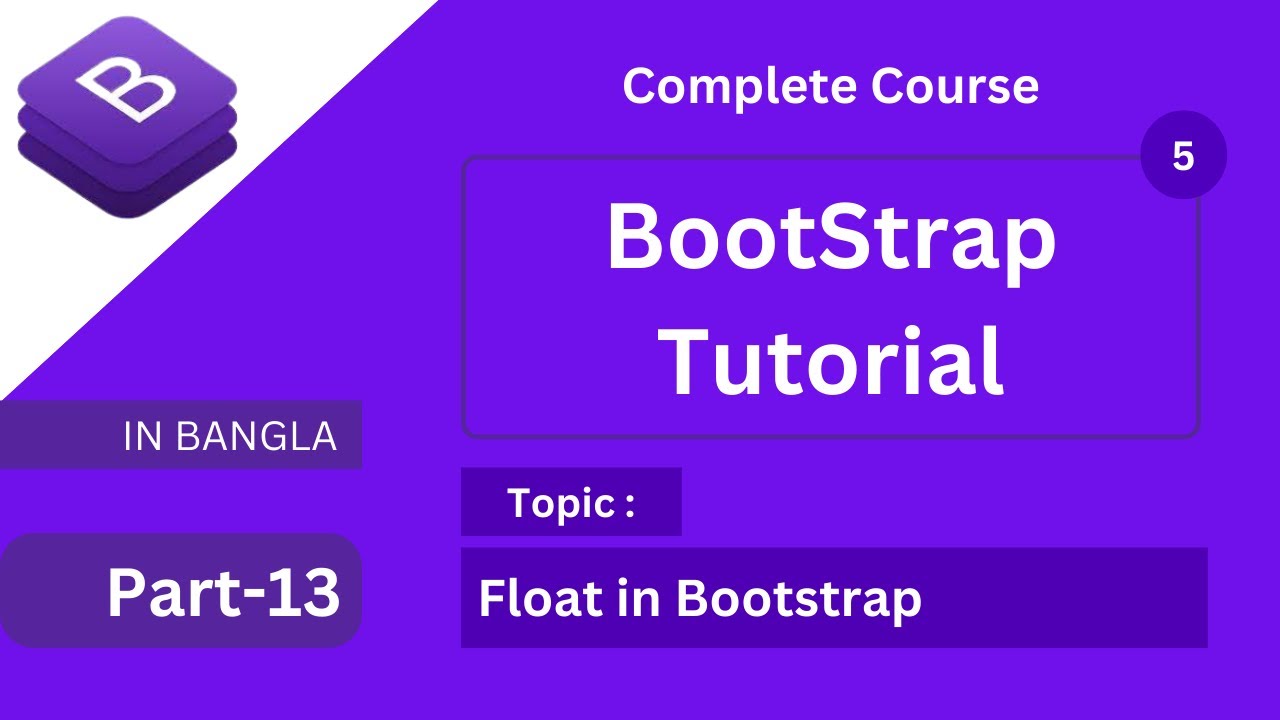 B

Complete Course

5

BootStrap Tutorial

IN BANGLA

Topic :

Part-13

Float in Bootstrap